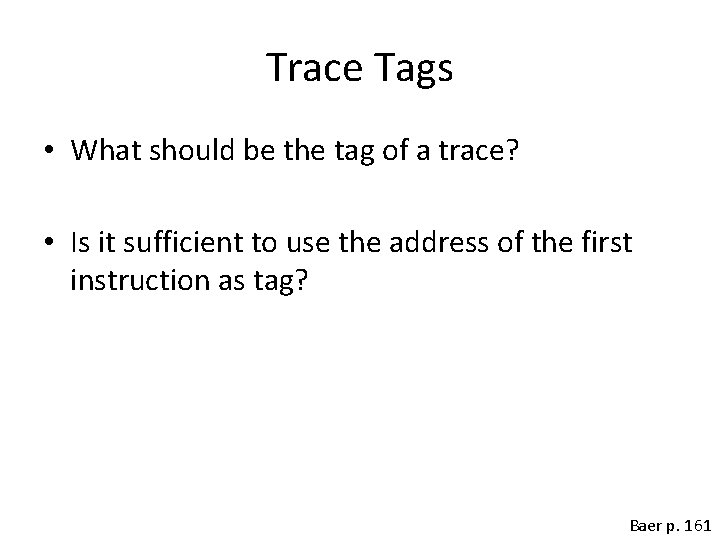 Trace Tags

• What should be the tag of a trace?

• Is it sufficient to use the address of the first instruction as tag?

Baer p. 161